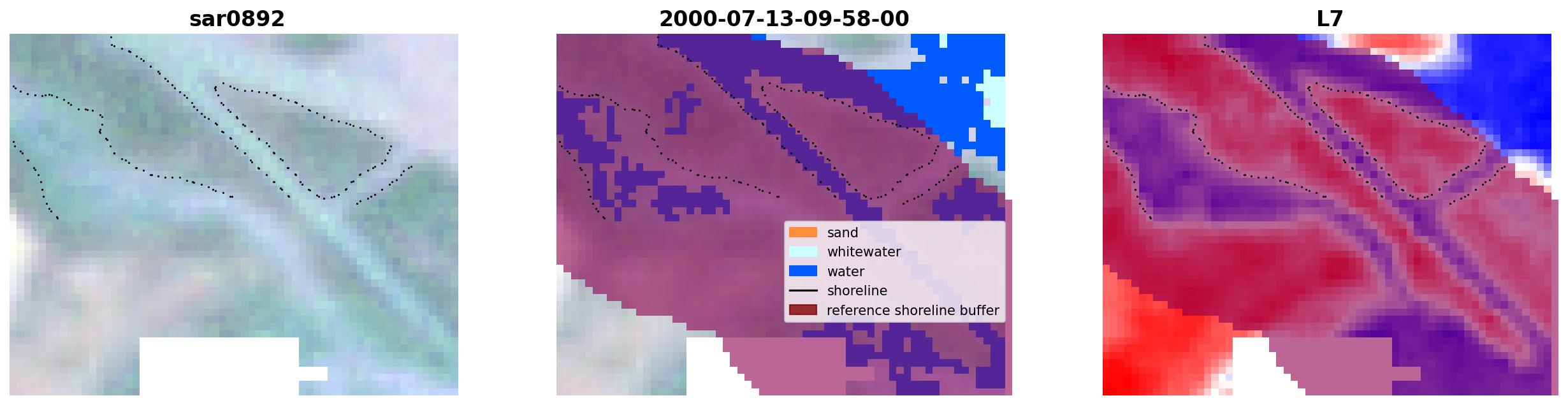 sar0892

2000-07-13-09-58-00

sand
whitewater
water
shoreline
reference shoreline buffer

L7